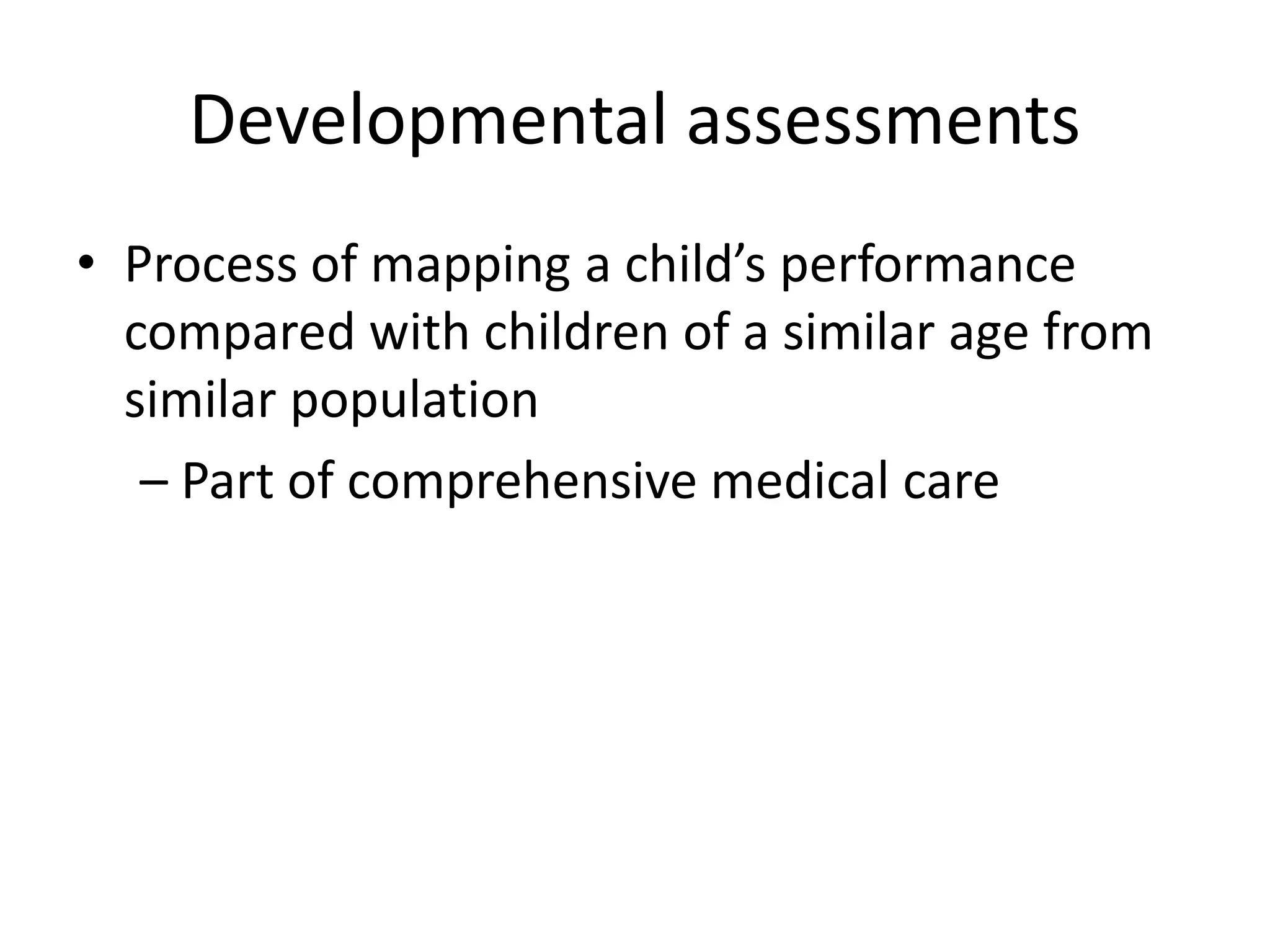 Developmental assessments

• Process of mapping a child’s performance compared with children of a similar age from similar population

– Part of comprehensive medical care